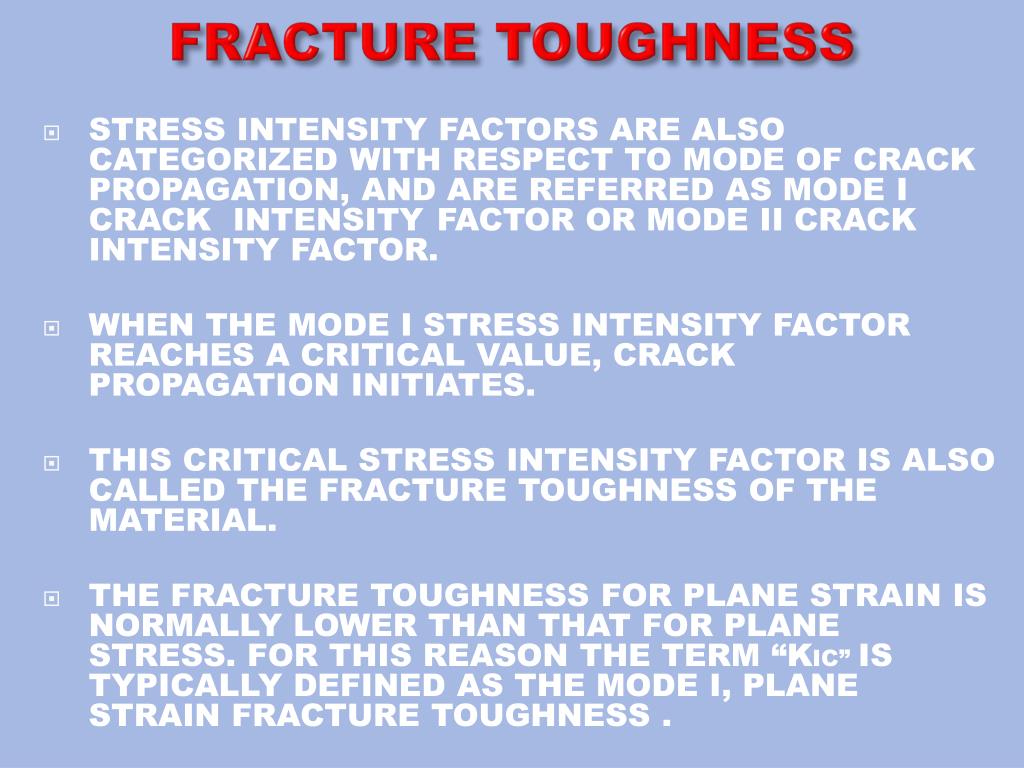 FRACTURE TOUGHNESS

STRESS INTENSITY FACTORS ARE ALSO CATEGORIZED WITH RESPECT TO MODE OF CRACK PROPAGATION, AND ARE REFERRED AS MODE I CRACK INTENSITY FACTOR OR MODE II CRACK INTENSITY FACTOR.

WHEN THE MODE I STRESS INTENSITY FACTOR REACHES A CRITICAL VALUE, CRACK PROPAGATION INITIATES.

THIS CRITICAL STRESS INTENSITY FACTOR IS ALSO CALLED THE FRACTURE TOUGHNESS OF THE MATERIAL.

THE FRACTURE TOUGHNESS FOR PLANE STRAIN IS NORMALLY LOWER THAN THAT FOR PLANE STRESS. FOR THIS REASON THE TERM “$K_{IC}$” IS TYPICALLY DEFINED AS THE MODE I, PLANE STRAIN FRACTURE TOUGHNESS .